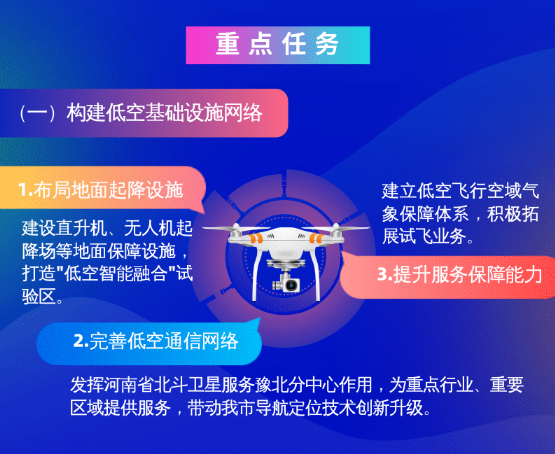 重点任务

（一）构建低空基础设施网络

1.布局地面起降设施

建设直升机、无人机起降场等地面保障设施，打造"低空智能融合"试验区。

建立低空飞行空域气象保障体系，积极拓展试飞业务。

3.提升服务保障能力

2.完善低空通信网络

发挥河南省北斗卫星服务豫北分中心作用，为重点行业、重要区域提供服务，带动我市导航定位技术创新升级。